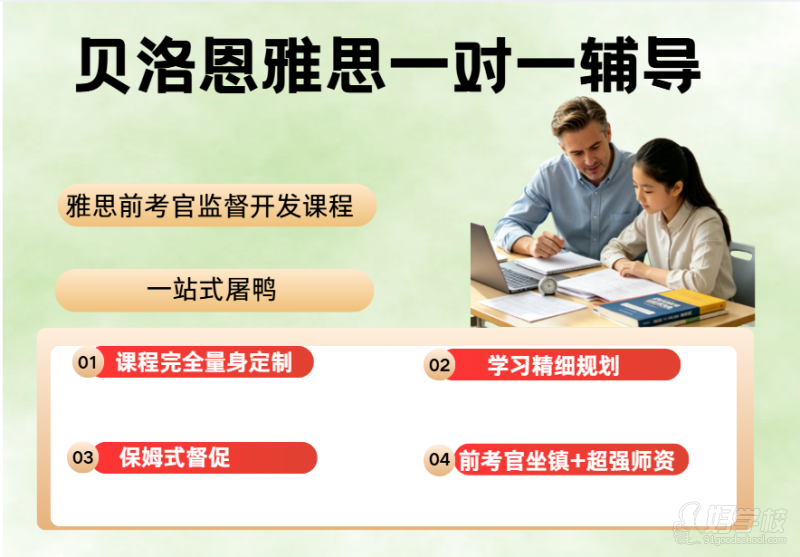 贝洛恩雅思一对一辅导

雅思前考官监督开发课程

一站式屠鸭

01 课程完全量身定制

02 学习精细规划

03 保姆式督促

04 前考官坐镇+超强师资

好学校
91goodschool.com